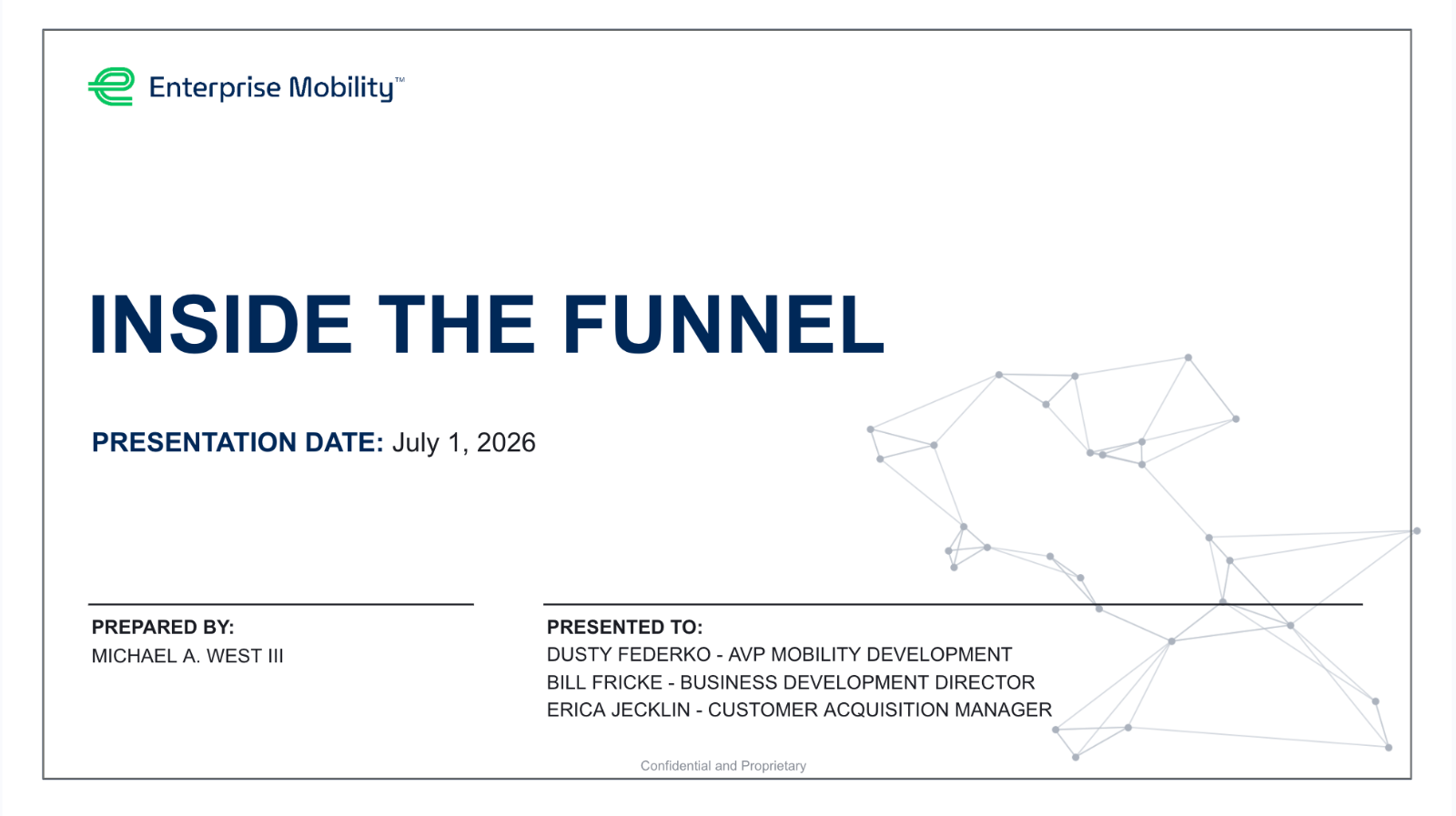 Enterprise Mobility™

INSIDE THE FUNNEL

PRESENTATION DATE: July 1, 2026

PREPARED BY:
MICHAEL A. WEST III

PRESENTED TO:
DUSTY FEDERKO - AVP MOBILITY DEVELOPMENT
BILL FRICKE - BUSINESS DEVELOPMENT DIRECTOR
ERICA JECKLIN - CUSTOMER ACQUISITION MANAGER

Confidential and Proprietary